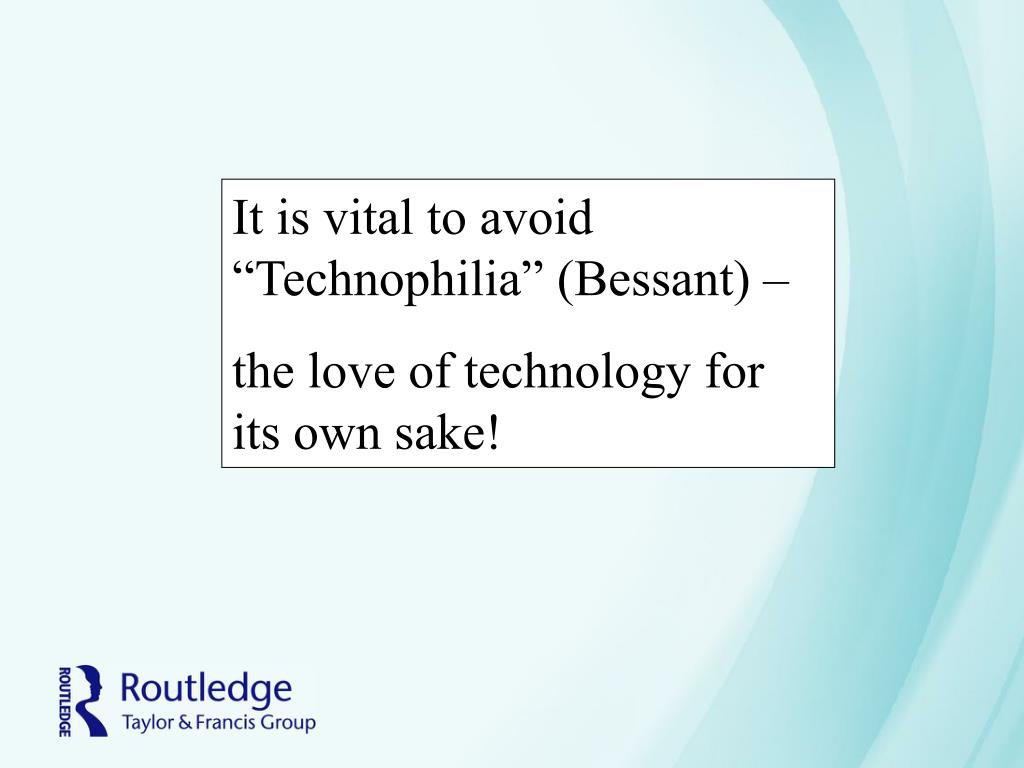 It is vital to avoid “Technophilia” (Bessant) –

the love of technology for its own sake!

ROUTLEDGE
Routledge
Taylor & Francis Group